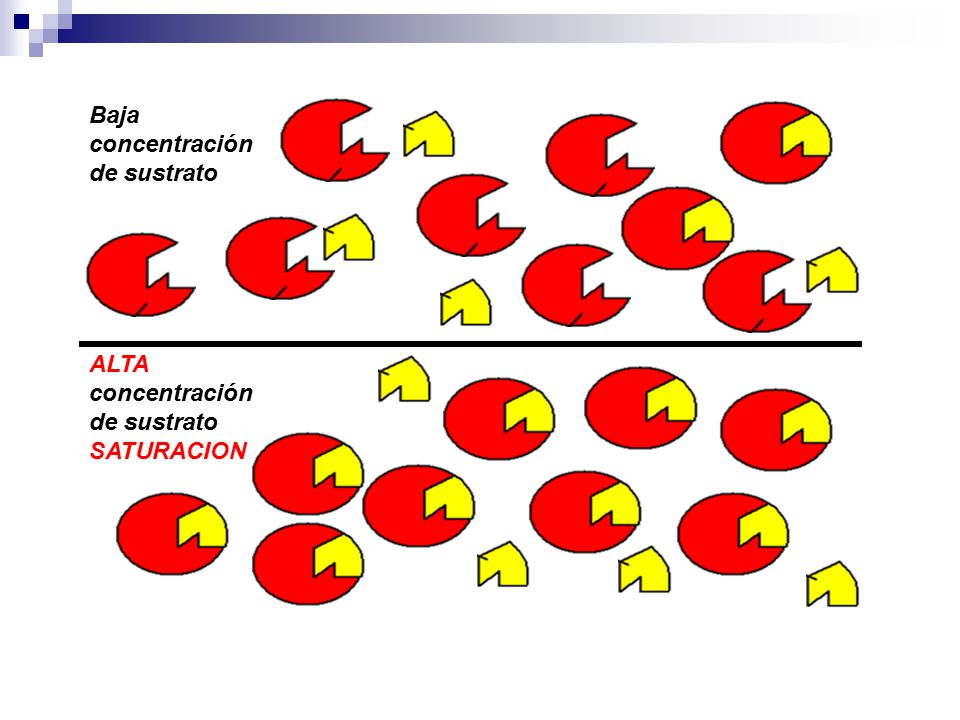 Baja concentración de sustrato

ALTA concentración de sustrato SATURACION